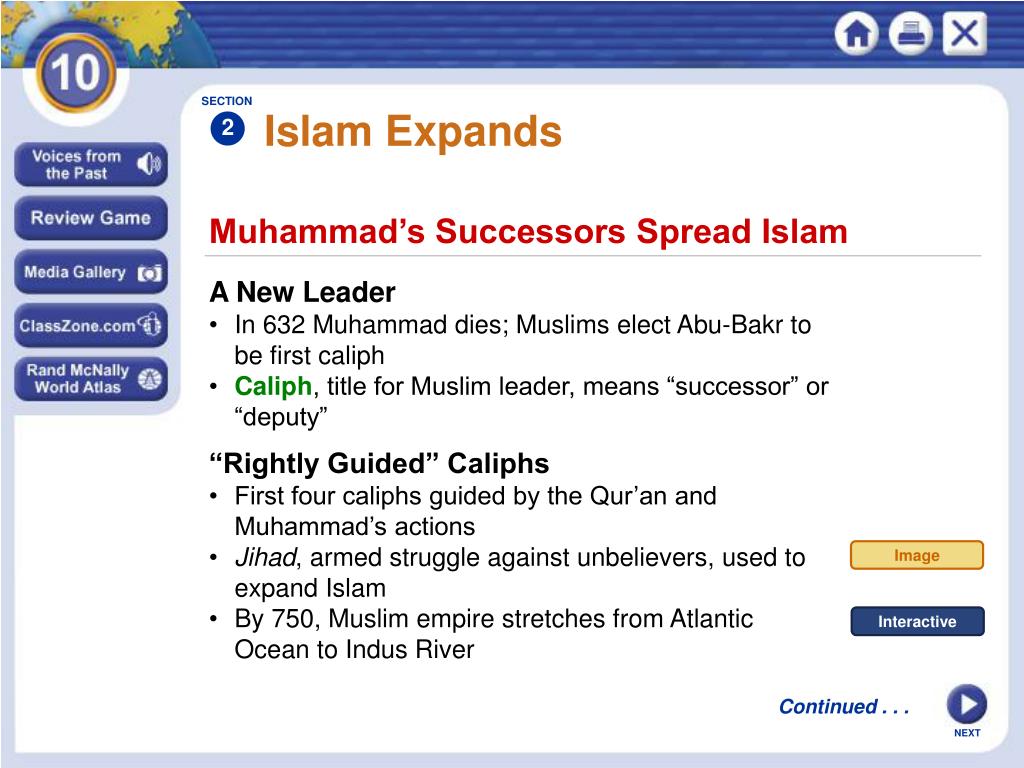 10

Voices from the Past

Review Game

Media Gallery

ClassZone.com

Rand McNally World Atlas

SECTION 2

Islam Expands

Muhammad’s Successors Spread Islam

A New Leader
• In 632 Muhammad dies; Muslims elect Abu-Bakr to be first caliph
• Caliph, title for Muslim leader, means “successor” or “deputy”

“Rightly Guided” Caliphs
• First four caliphs guided by the Qur’an and Muhammad’s actions
• Jihad, armed struggle against unbelievers, used to expand Islam
• By 750, Muslim empire stretches from Atlantic Ocean to Indus River

Image

Interactive

Continued . . .

NEXT